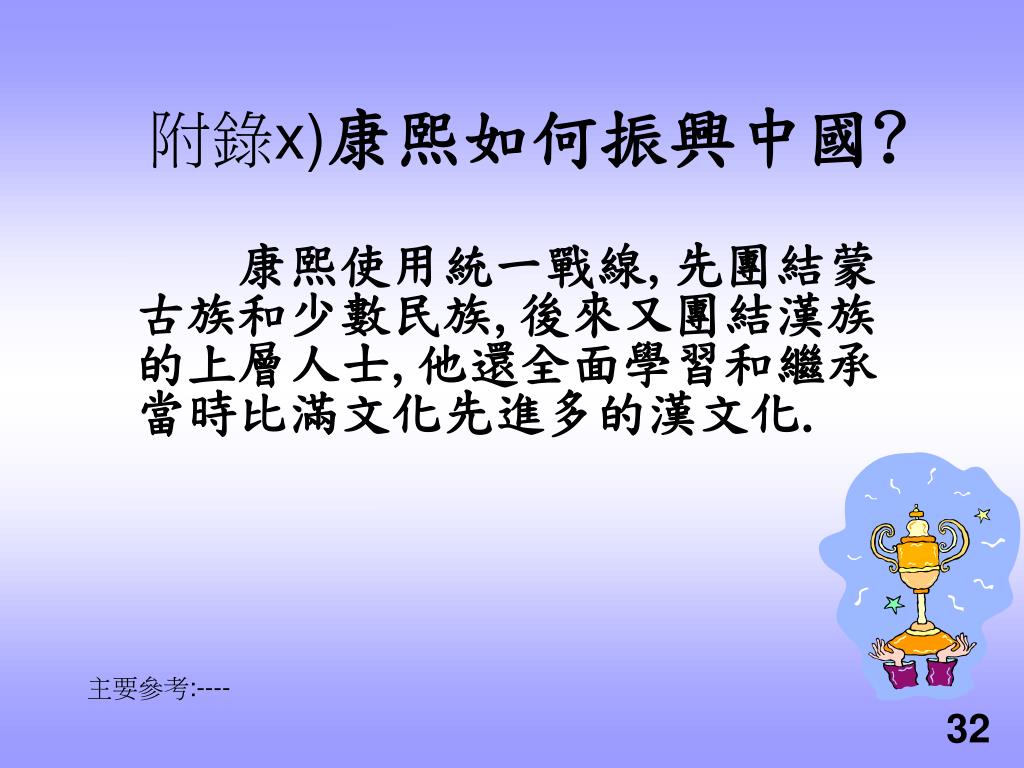 附錄x)康熙如何振興中國?

康熙使用統一戰線, 先團結蒙古族和少數民族, 後來又團結漢族的上層人士, 他還全面學習和繼承當時比滿文化先進多的漢文化.

主要參考:----

32